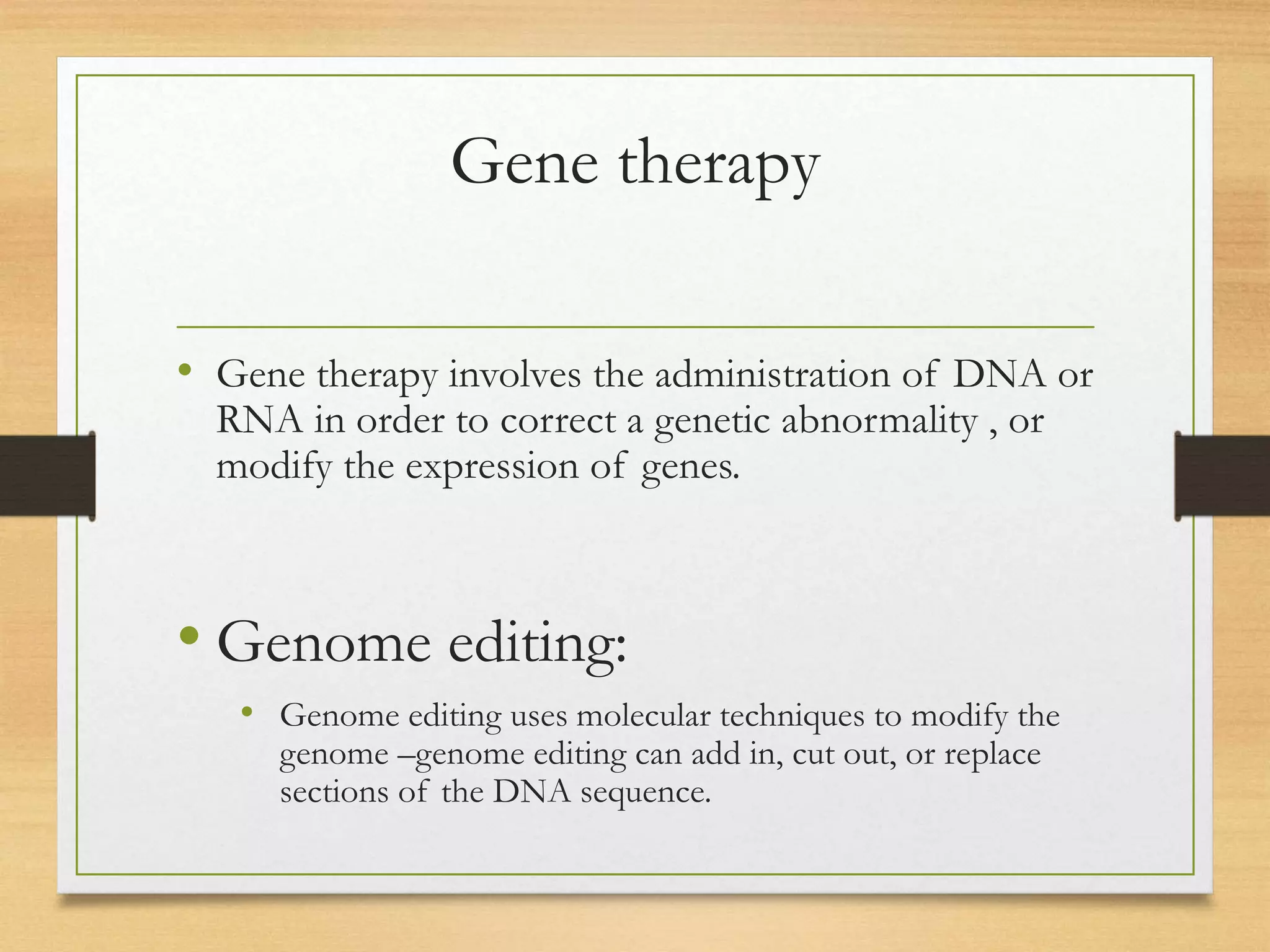 Gene therapy

• Gene therapy involves the administration of DNA or RNA in order to correct a genetic abnormality , or modify the expression of genes.

• Genome editing:

• Genome editing uses molecular techniques to modify the genome –genome editing can add in, cut out, or replace sections of the DNA sequence.